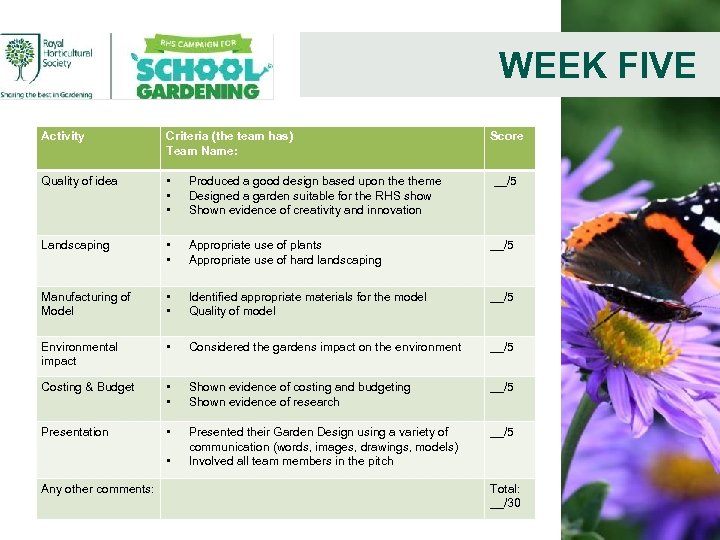 Royal Horticultural Society
Sharing the best in Gardening

RHS CAMPAIGN FOR
SCHOOL GARDENING

WEEK FIVE

| Activity | Criteria (the team has) Team Name: | Score |
|---|---|---|
| Quality of idea | • Produced a good design based upon the theme • Designed a garden suitable for the RHS show • Shown evidence of creativity and innovation | __/5 |
| Landscaping | • Appropriate use of plants • Appropriate use of hard landscaping | __/5 |
| Manufacturing of Model | • Identified appropriate materials for the model • Quality of model | __/5 |
| Environmental impact | • Considered the gardens impact on the environment | __/5 |
| Costing & Budget | • Shown evidence of costing and budgeting • Shown evidence of research | __/5 |
| Presentation | • Presented their Garden Design using a variety of communication (words, images, drawings, models) • Involved all team members in the pitch | __/5 |
| Any other comments: | | Total: __/30 |